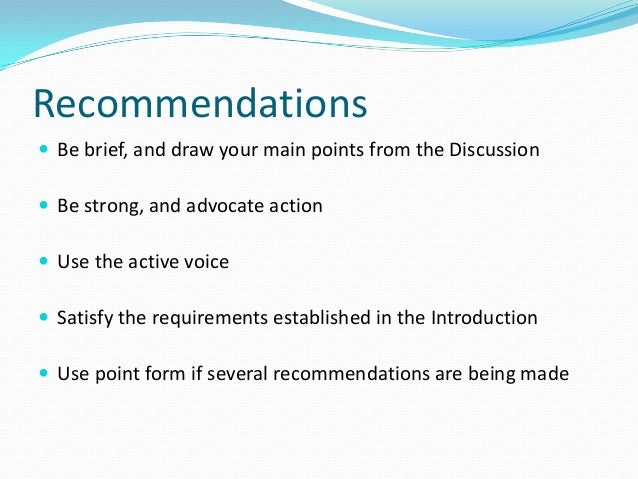 Recommendations

- Be brief, and draw your main points from the Discussion

- Be strong, and advocate action

- Use the active voice

- Satisfy the requirements established in the Introduction

- Use point form if several recommendations are being made